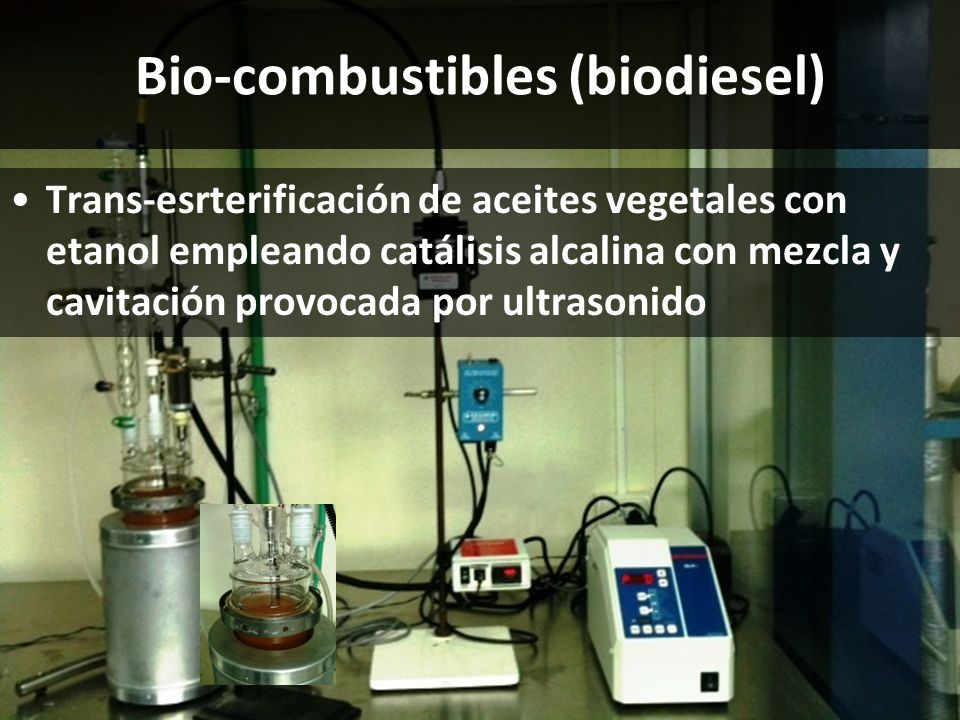 Bio-combustibles (biodiesel)

• Trans-esrterificación de aceites vegetales con etanol empleando catálisis alcalina con mezcla y cavitación provocada por ultrasonido